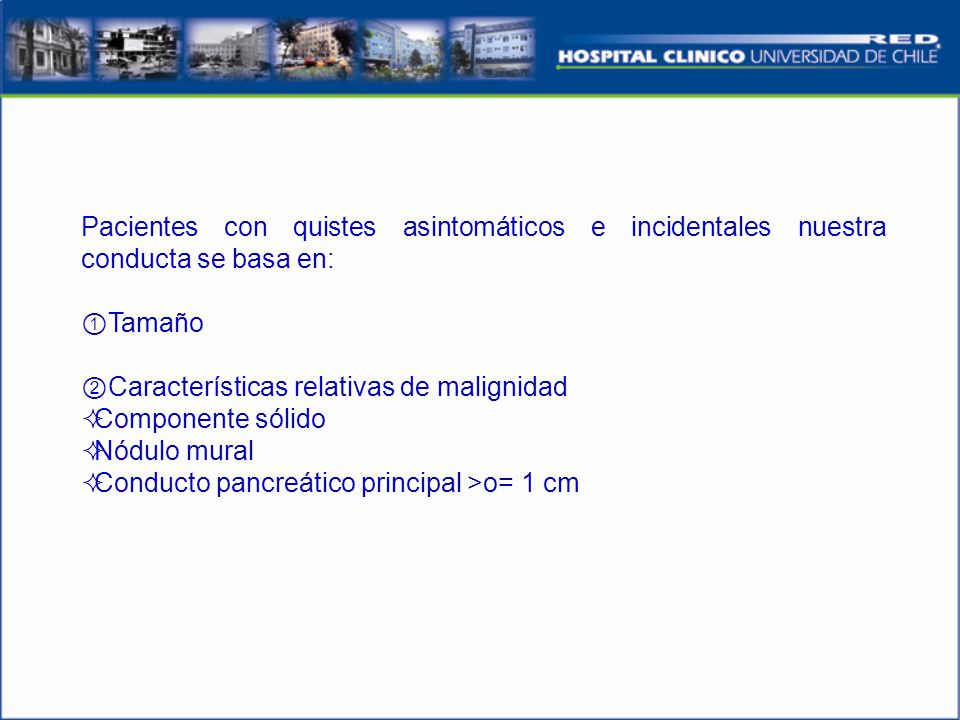 RED
HOSPITAL CLINICO UNIVERSIDAD DE CHILE

Pacientes con quistes asintomáticos e incidentales nuestra conducta se basa en:

①Tamaño

②Características relativas de malignidad
✧Componente sólido
✧Nódulo mural
✧Conducto pancreático principal >o= 1 cm